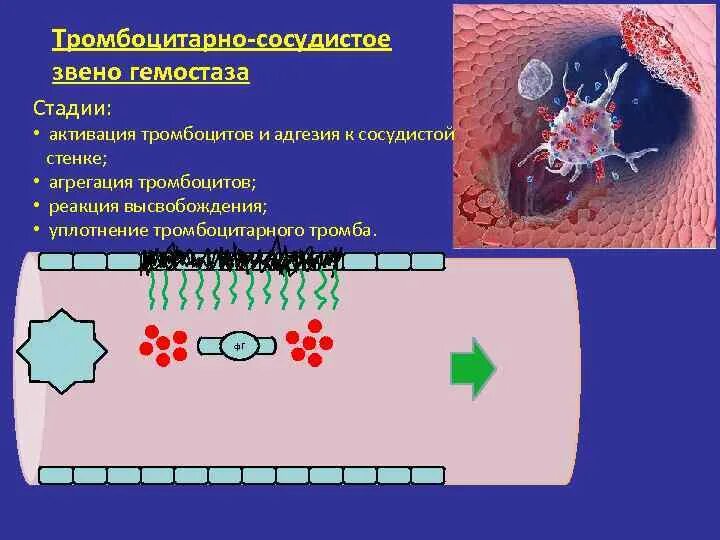 Тромбоцитарно-сосудистое звено гемостаза

Стадии:
• активация тромбоцитов и адгезия к сосудистой стенке;
• агрегация тромбоцитов;
• реакция высвобождения;
• уплотнение тромбоцитарного тромба.

ФГ